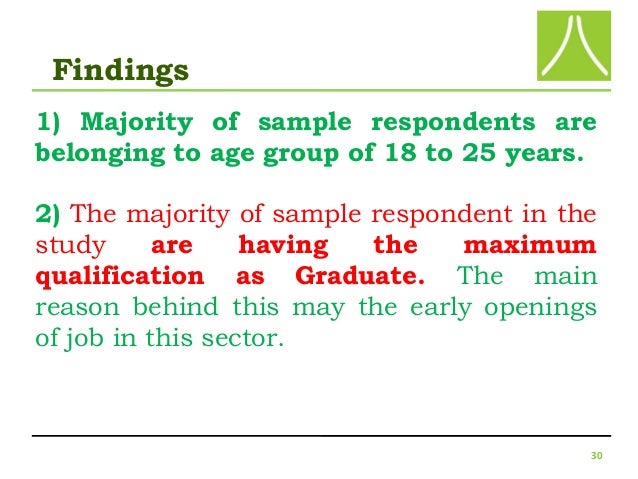 Findings

1) Majority of sample respondents are belonging to age group of 18 to 25 years.

2) The majority of sample respondent in the study are having the maximum qualification as Graduate. The main reason behind this may the early openings of job in this sector.

30